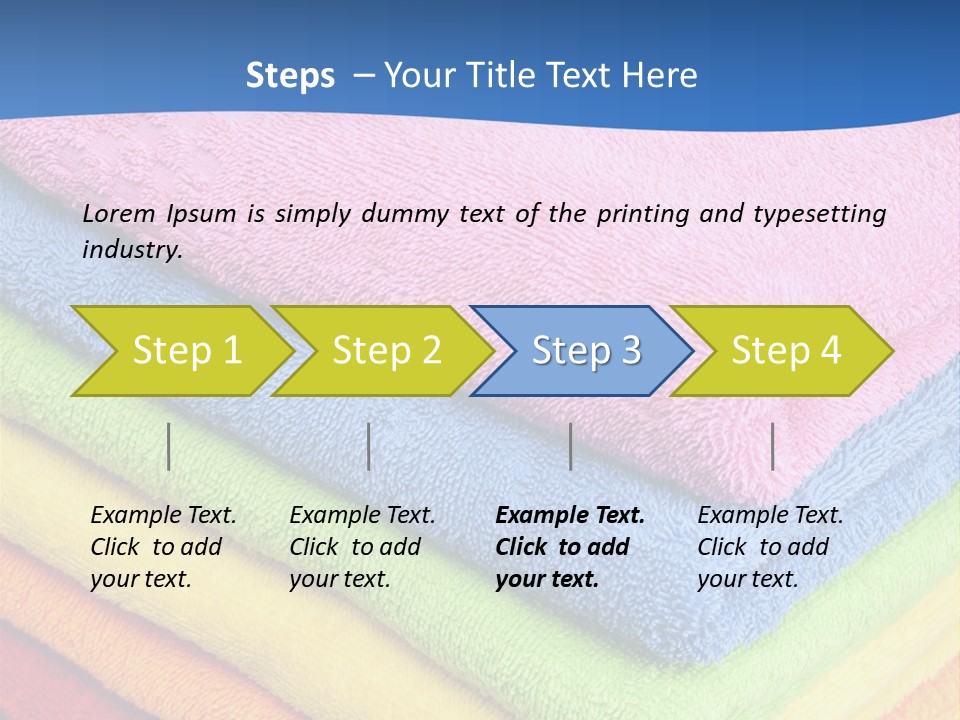 Steps – Your Title Text Here

Lorem Ipsum is simply dummy text of the printing and typesetting industry.

Step 1

Step 2

Step 3

Step 4

Example Text. Click to add your text.

Example Text. Click to add your text.

Example Text. Click to add your text.

Example Text. Click to add your text.